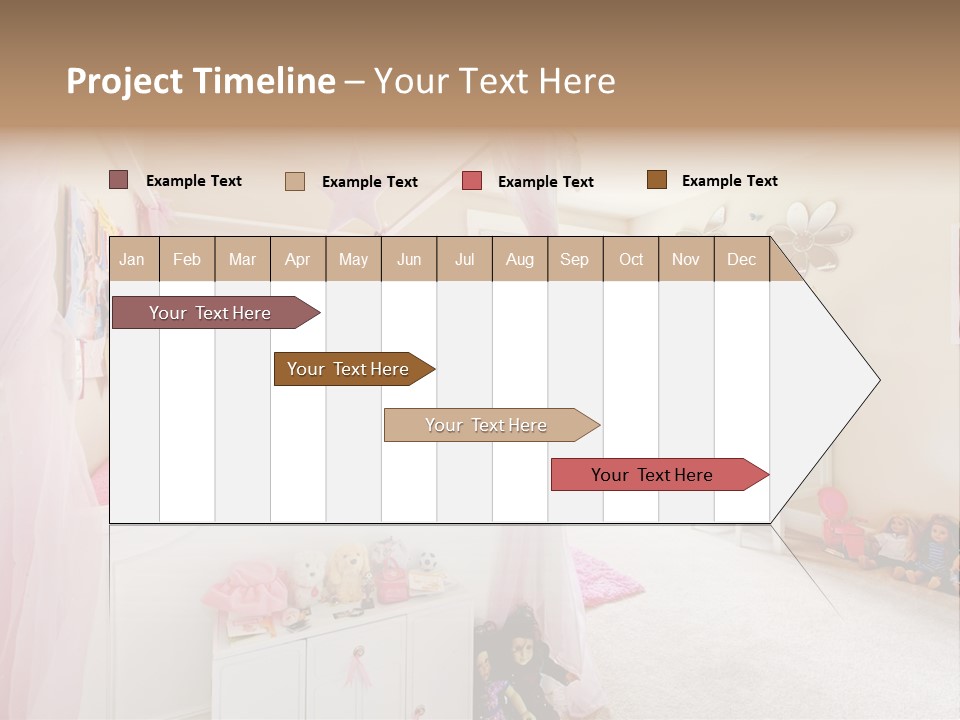 Project Timeline – Your Text Here

Example Text
Example Text
Example Text
Example Text

| Jan | Feb | Mar | Apr | May | Jun | Jul | Aug | Sep | Oct | Nov | Dec |
|---|---|---|---|---|---|---|---|---|---|---|---|

Your Text Here
Your Text Here
Your Text Here
Your Text Here